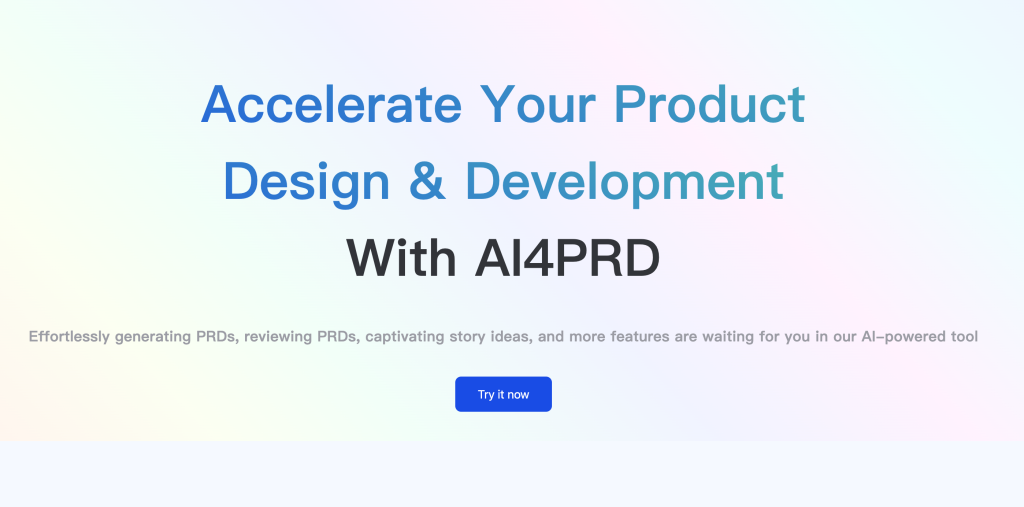 Accelerate Your Product Design & Development With AI4PRD

Effortlessly generating PRDs, reviewing PRDs, captivating story ideas, and more features are waiting for you in our AI-powered tool

Try it now